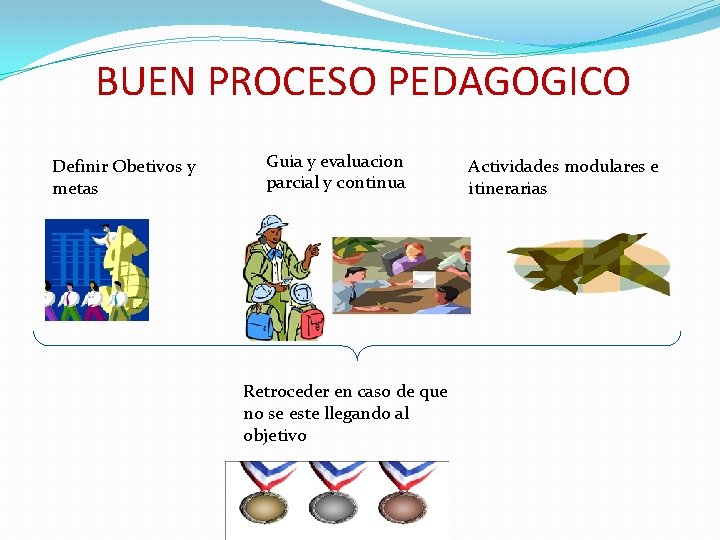 BUEN PROCESO PEDAGOGICO

Definir Obetivos y metas

Guia y evaluacion parcial y continua

Actividades modulares e itinerarias

Retroceder en caso de que no se este llegando al objetivo